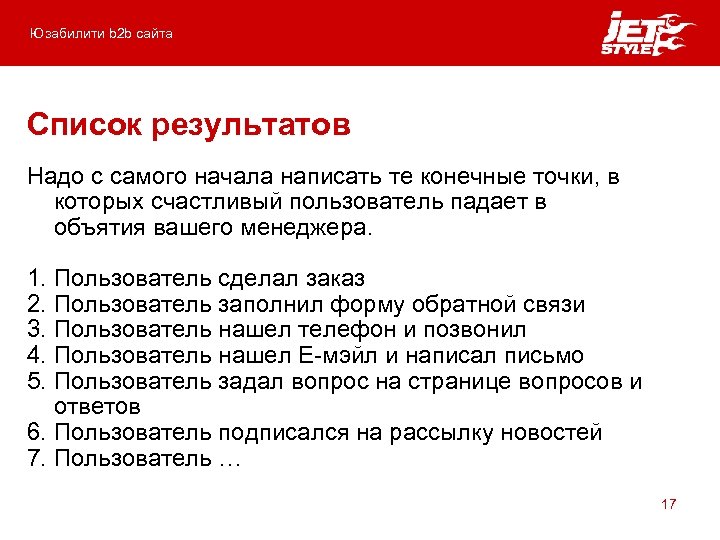 Юзабилити b2b сайта

JET STYLE

Список результатов

Надо с самого начала написать те конечные точки, в которых счастливый пользователь падает в объятия вашего менеджера.

1. Пользователь сделал заказ
2. Пользователь заполнил форму обратной связи
3. Пользователь нашел телефон и позвонил
4. Пользователь нашел Е-мэйл и написал письмо
5. Пользователь задал вопрос на странице вопросов и ответов
6. Пользователь подписался на рассылку новостей
7. Пользователь …

17